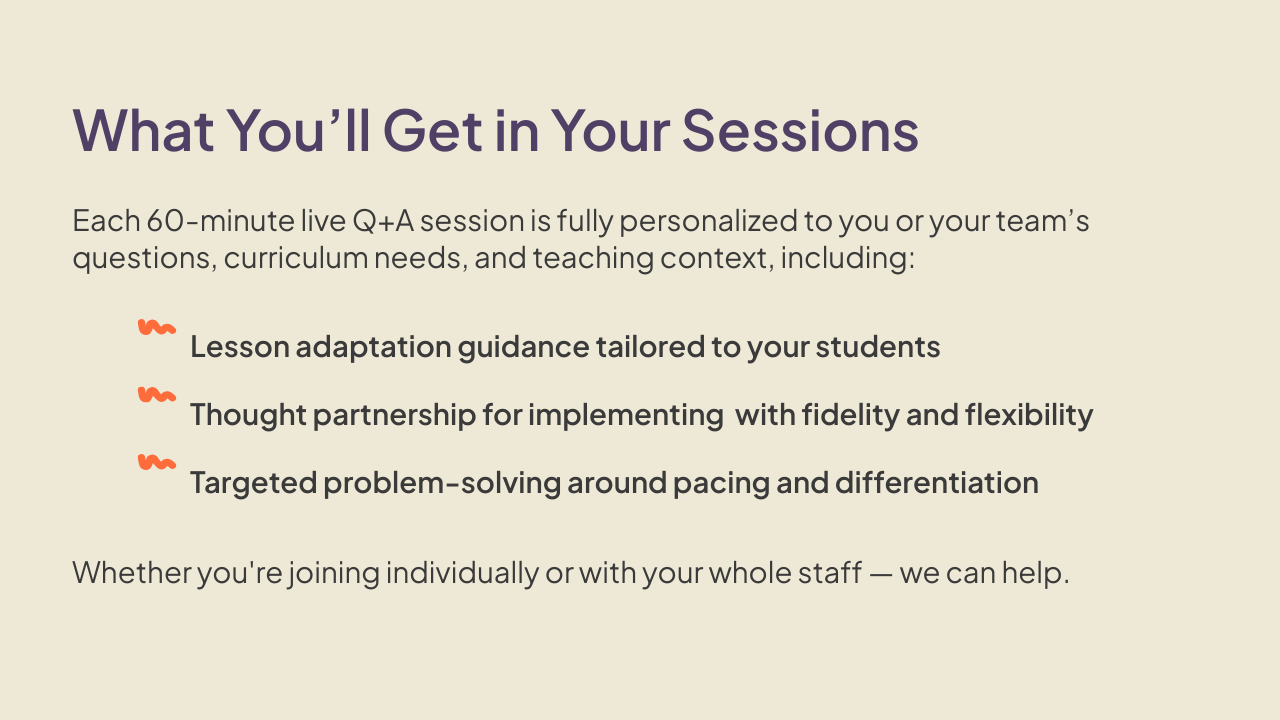 What You’ll Get in Your Sessions

Each 60-minute live Q+A session is fully personalized to you or your team’s questions, curriculum needs, and teaching context, including:

Lesson adaptation guidance tailored to your students

Thought partnership for implementing  with fidelity and flexibility

Targeted problem-solving around pacing and differentiation

Whether you're joining individually or with your whole staff — we can help.